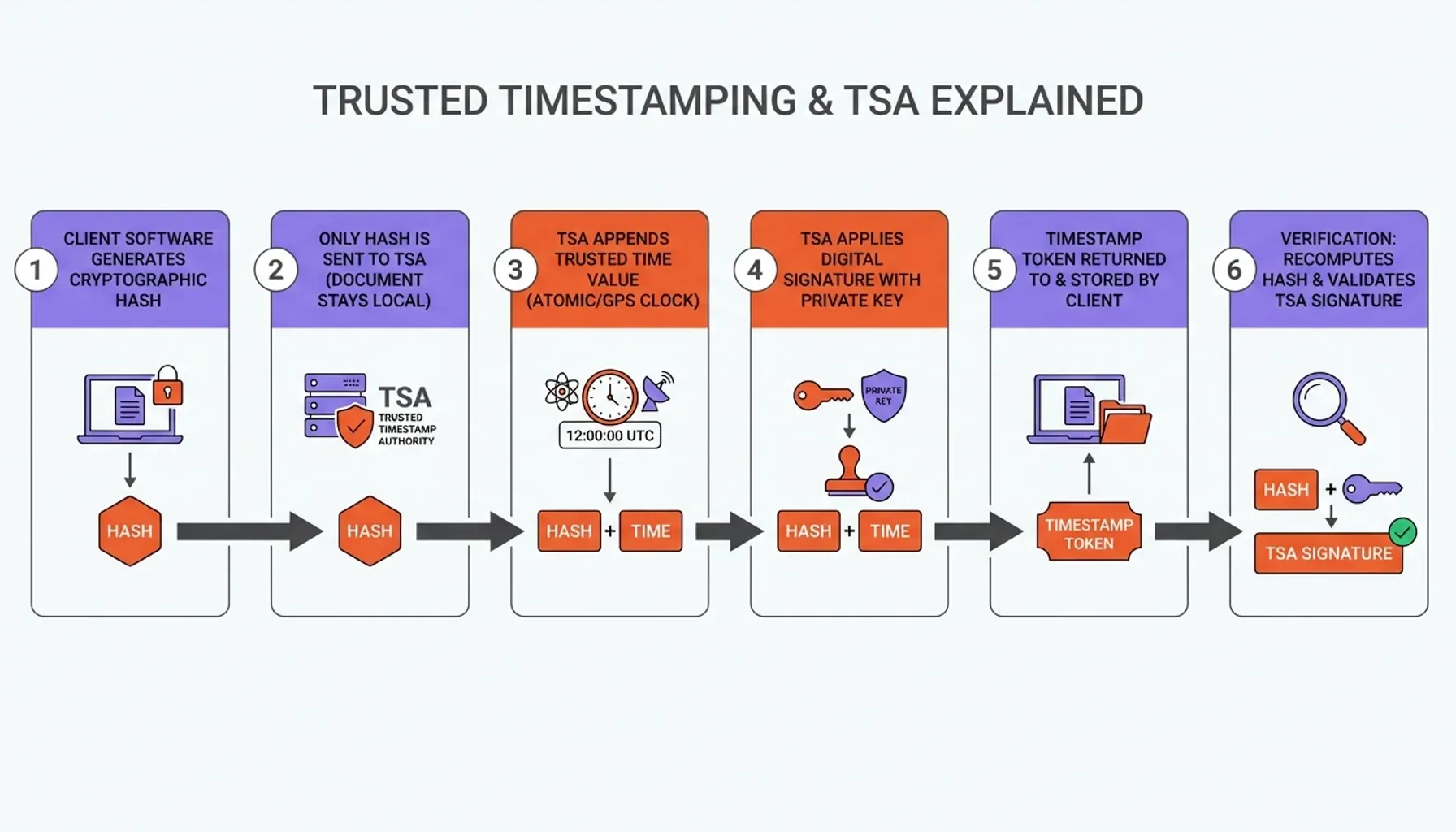 TRUSTED TIMESTAMPING & TSA EXPLAINED

1
CLIENT SOFTWARE GENERATES CRYPTOGRAPHIC HASH

HASH

2
ONLY HASH IS SENT TO TSA (DOCUMENT STAYS LOCAL)

TSA
TRUSTED TIMESTAMP AUTHORITY

HASH

3
TSA APPENDS TRUSTED TIME VALUE (ATOMIC/GPS CLOCK)

12:00:00 UTC

HASH + TIME

4
TSA APPLIES DIGITAL SIGNATURE WITH PRIVATE KEY

PRIVATE KEY

HASH + TIME

5
TIMESTAMP TOKEN RETURNED TO & STORED BY CLIENT

TIMESTAMP TOKEN

6
VERIFICATION: RECOMPUTES HASH & VALIDATES TSA SIGNATURE

HASH +

TSA SIGNATURE